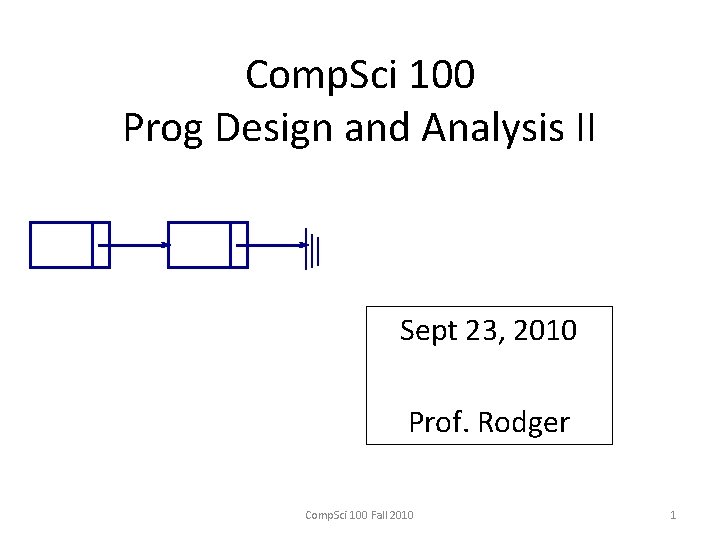 CompSci 100
Prog Design and Analysis II

Sept 23, 2010

Prof. Rodger

CompSci 100 Fall 2010

1